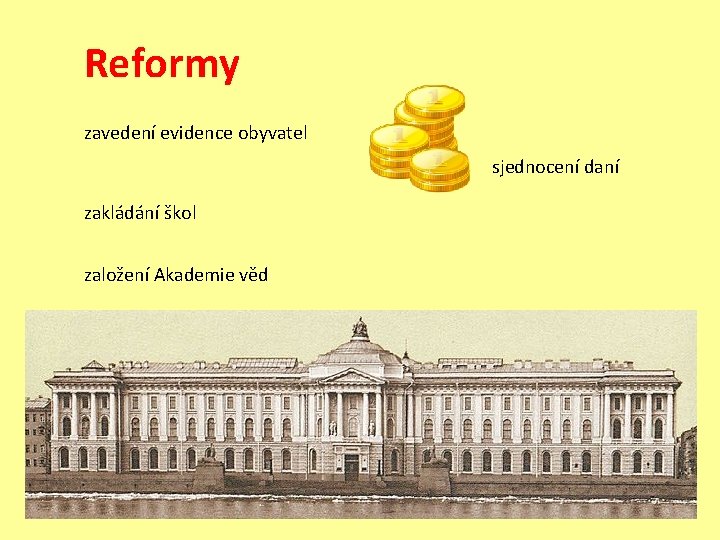 Reformy

zavedení evidence obyvatel

sjednocení daní

zakládání škol

založení Akademie věd